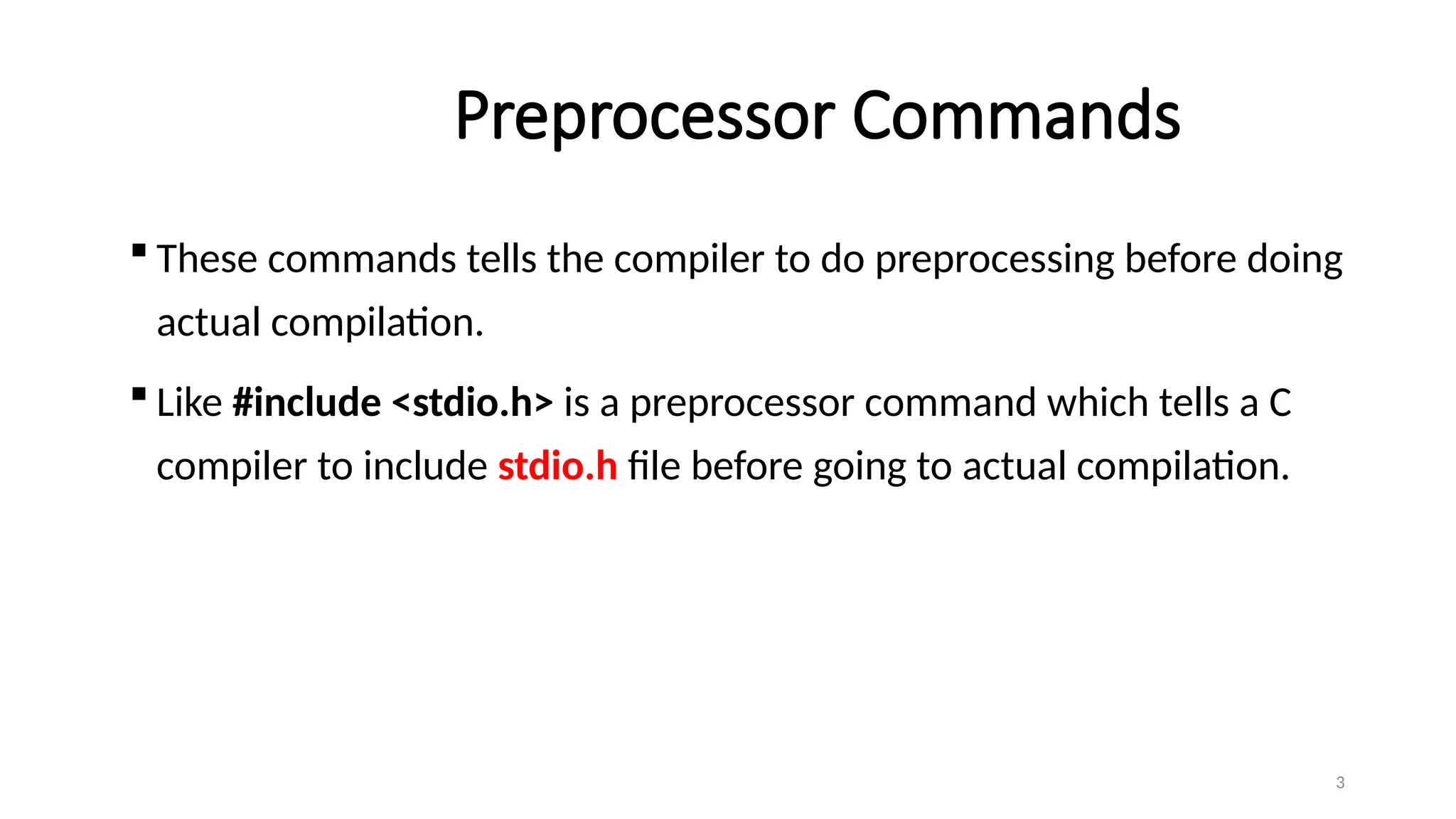 Preprocessor Commands

▪ These commands tells the compiler to do preprocessing before doing actual compilation.

▪ Like #include <stdio.h> is a preprocessor command which tells a C compiler to include stdio.h file before going to actual compilation.

3